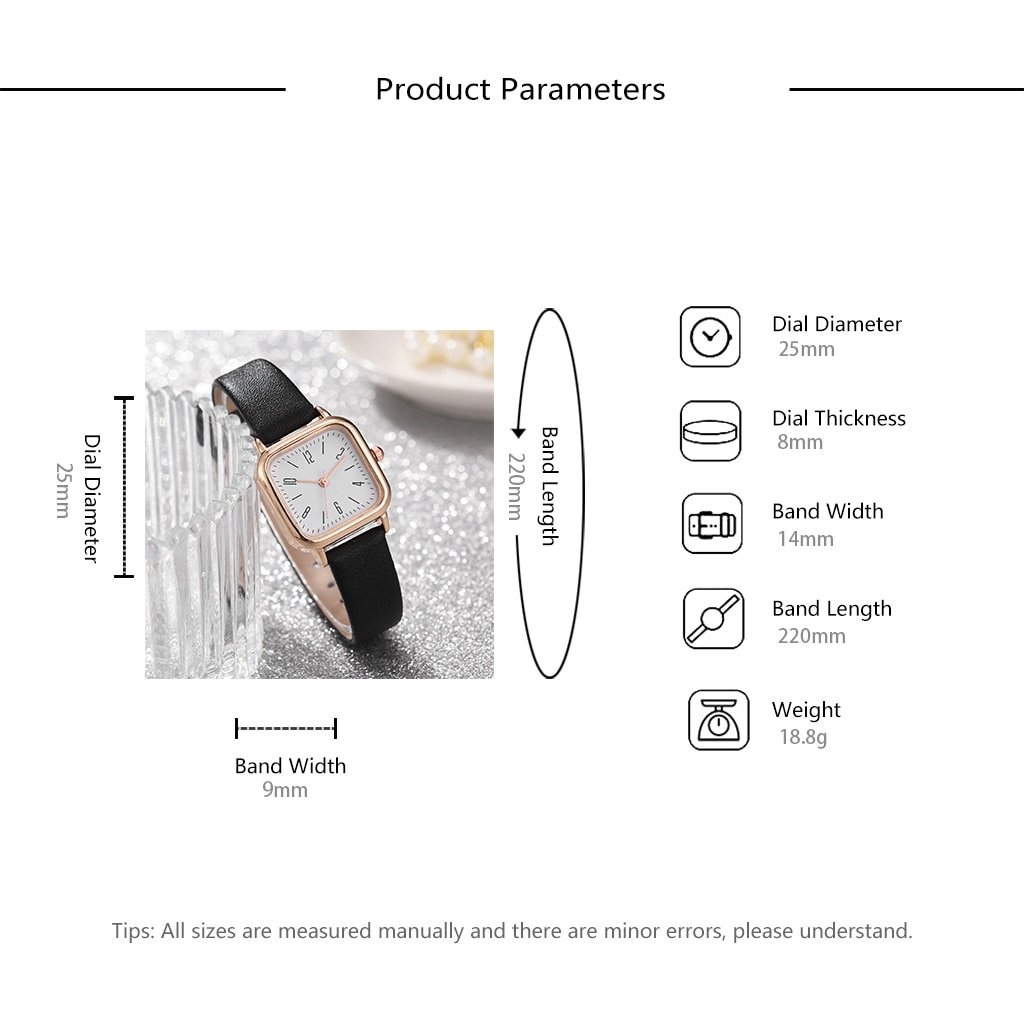 Product Parameters

Dial Diameter
25mm

Band Length
220mm

Band Width
9mm

Dial Diameter
25mm

Dial Thickness
8mm

Band Width
14mm

Band Length
220mm

Weight
18.8g

Tips: All sizes are measured manually and there are minor errors, please understand.